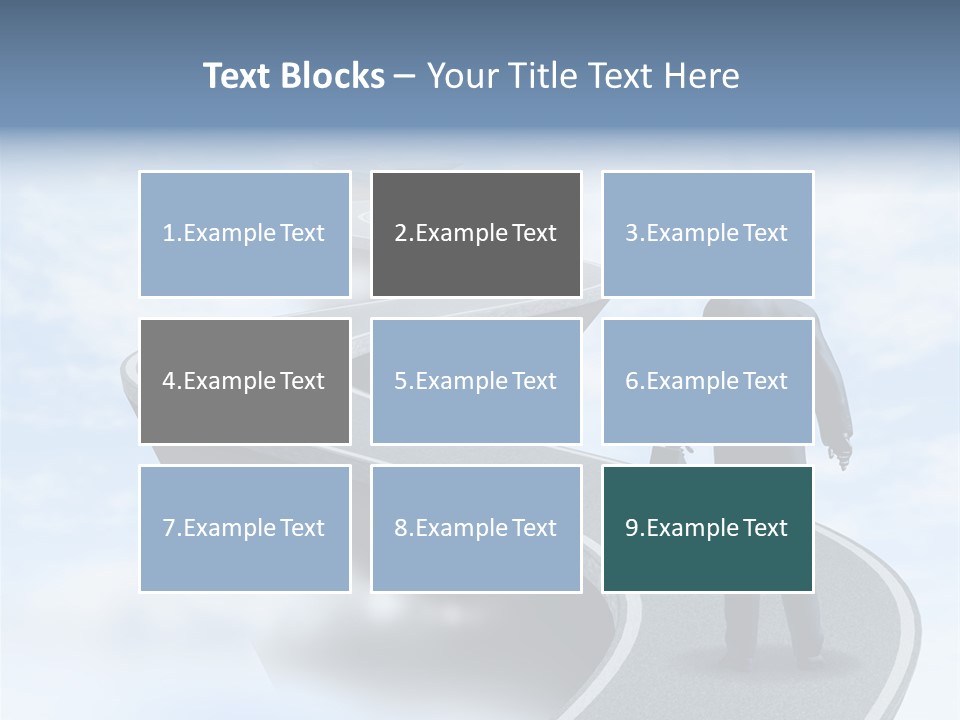 Text Blocks – Your Title Text Here

1.Example Text

2.Example Text

3.Example Text

4.Example Text

5.Example Text

6.Example Text

7.Example Text

8.Example Text

9.Example Text